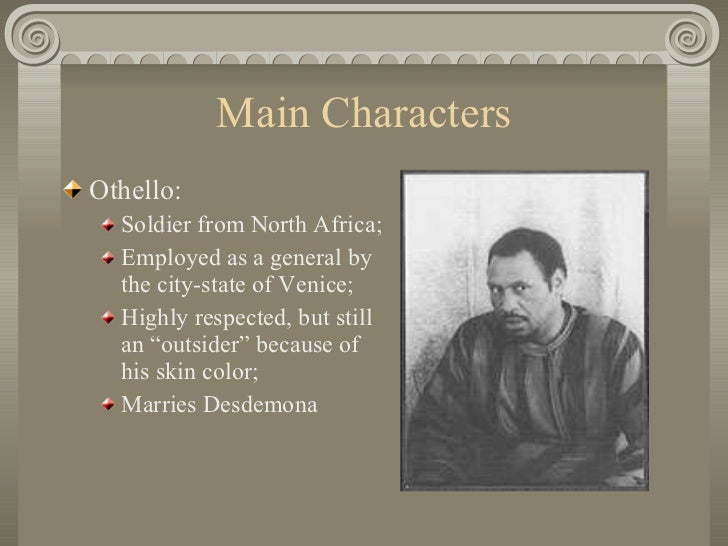 Main Characters

Othello:

Soldier from North Africa;

Employed as a general by the city-state of Venice;

Highly respected, but still an “outsider” because of his skin color;

Marries Desdemona